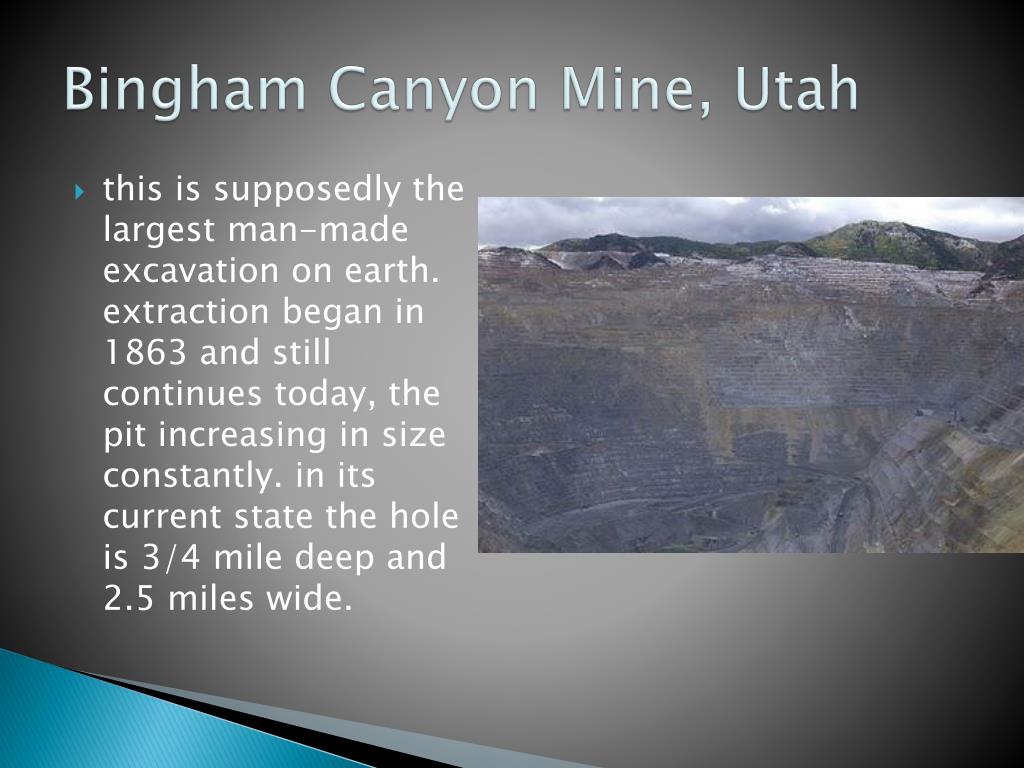 Bingham Canyon Mine, Utah

this is supposedly the largest man-made excavation on earth. extraction began in 1863 and still continues today, the pit increasing in size constantly. in its current state the hole is 3/4 mile deep and 2.5 miles wide.